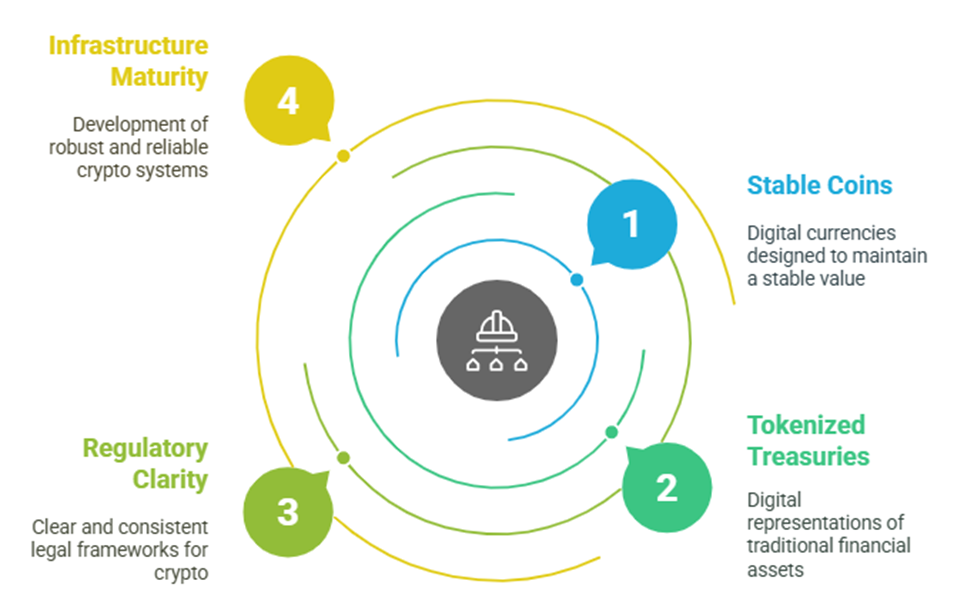 Infrastructure Maturity

4

Development of robust and reliable crypto systems

Stable Coins

1

Digital currencies designed to maintain a stable value

Tokenized Treasuries

2

Digital representations of traditional financial assets

Regulatory Clarity

3

Clear and consistent legal frameworks for crypto